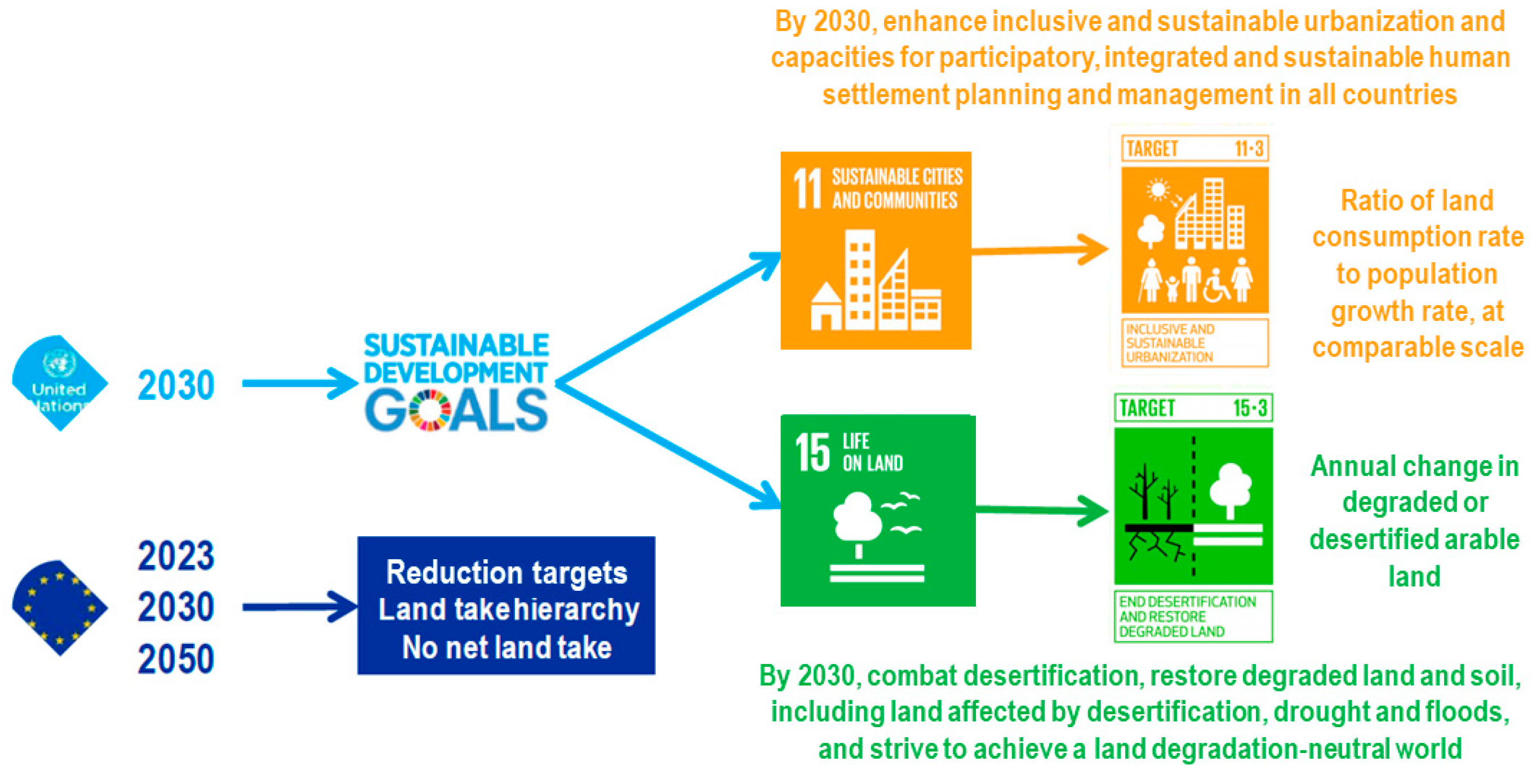 By 2030, enhance inclusive and sustainable urbanization and capacities for participatory, integrated and sustainable human settlement planning and management in all countries

United Nations

2030

SUSTAINABLE DEVELOPMENT GOALS

11 SUSTAINABLE CITIES AND COMMUNITIES

TARGET 11·3

INCLUSIVE AND SUSTAINABLE URBANIZATION

Ratio of land consumption rate to population growth rate, at comparable scale

15 LIFE ON LAND

TARGET 15·3

END DESERTIFICATION AND RESTORE DEGRADED LAND

Annual change in degraded or desertified arable land

2023
2030
2050

Reduction targets
Land take hierarchy
No net land take

By 2030, combat desertification, restore degraded land and soil, including land affected by desertification, drought and floods, and strive to achieve a land degradation-neutral world